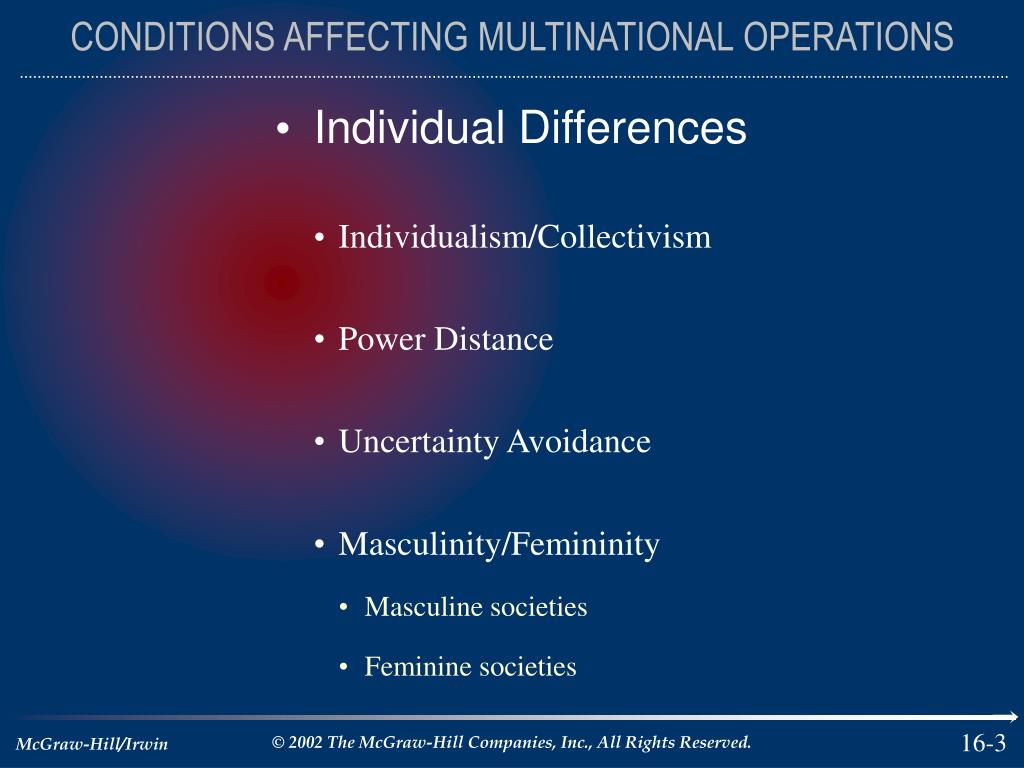 CONDITIONS AFFECTING MULTINATIONAL OPERATIONS

• Individual Differences

• Individualism/Collectivism

• Power Distance

• Uncertainty Avoidance

• Masculinity/Femininity

• Masculine societies

• Feminine societies

McGraw-Hill/Irwin

© 2002 The McGraw-Hill Companies, Inc., All Rights Reserved.

16-3